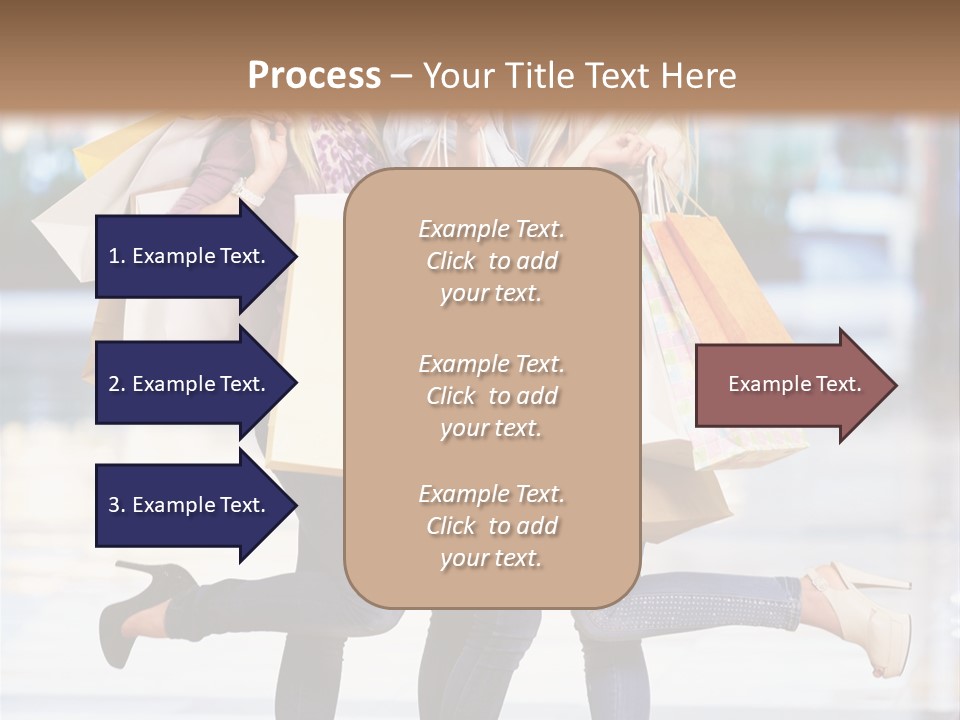 Process – Your Title Text Here

1. Example Text.

2. Example Text.

3. Example Text.

Example Text. Click to add your text.

Example Text. Click to add your text.

Example Text. Click to add your text.

Example Text.